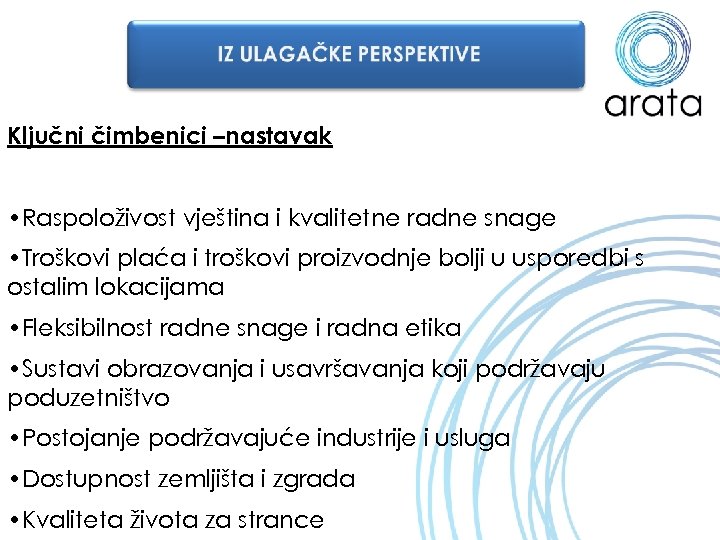 IZ ULAGAČKE PERSPEKTIVE

arata

Ključni čimbenici –nastavak

•Raspoloživost vještina i kvalitetne radne snage

•Troškovi plaća i troškovi proizvodnje bolji u usporedbi s ostalim lokacijama

•Fleksibilnost radne snage i radna etika

•Sustavi obrazovanja i usavršavanja koji podržavaju poduzetništvo

•Postojanje podržavajuće industrije i usluga

•Dostupnost zemljišta i zgrada

•Kvaliteta života za strance